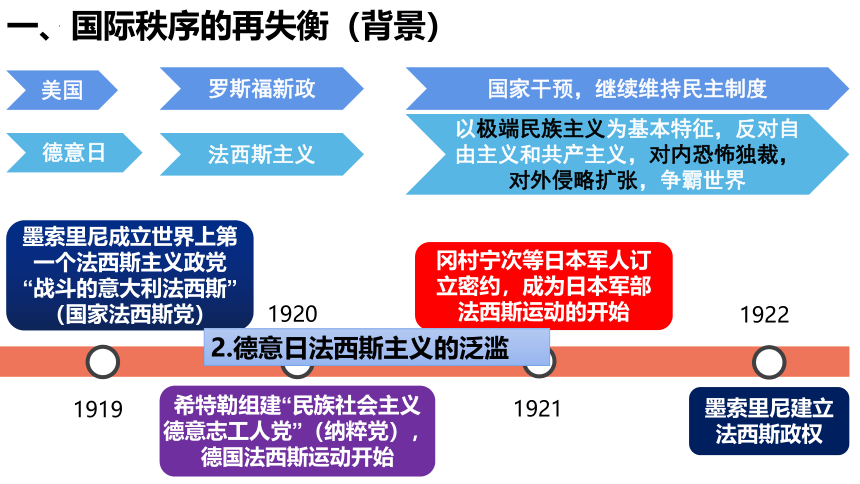 一、国际秩序的再失衡（背景）

美国

罗斯福新政

国家干预，继续维持民主制度

德意日

法西斯主义

以极端民族主义为基本特征，反对自由主义和共产主义，对内恐怖独裁，对外侵略扩张，争霸世界

墨索里尼成立世界上第一个法西斯主义政党“战斗的意大利法西斯”（国家法西斯党）

1920

冈村宁次等日本军人订立密约，成为日本军部法西斯运动的开始

1922

2.德意日法西斯主义的泛滥

1919

希特勒组建“民族社会主义德意志工人党”（纳粹党），德国法西斯运动开始

1921

墨索里尼建立法西斯政权